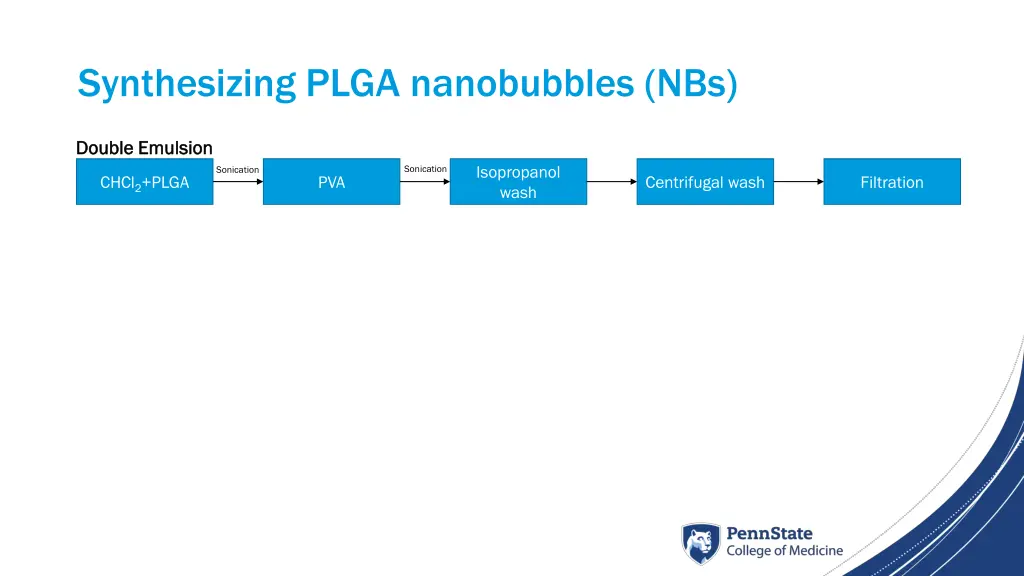 Synthesizing PLGA nanobubbles (NBs)

Double Emulsion

$CHCl_2$+PLGA

Sonication

PVA

Sonication

Isopropanol wash

Centrifugal wash

Filtration

PennState College of Medicine